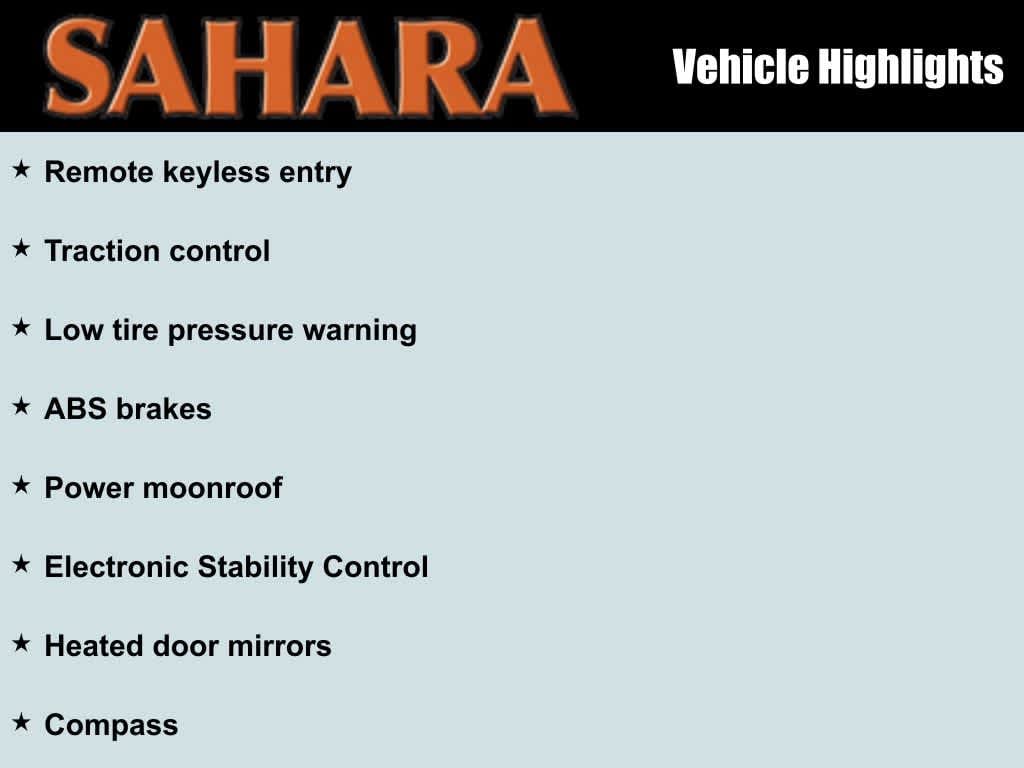 SAHARA

Vehicle Highlights

★ Remote keyless entry

★ Traction control

★ Low tire pressure warning

★ ABS brakes

★ Power moonroof

★ Electronic Stability Control

★ Heated door mirrors

★ Compass